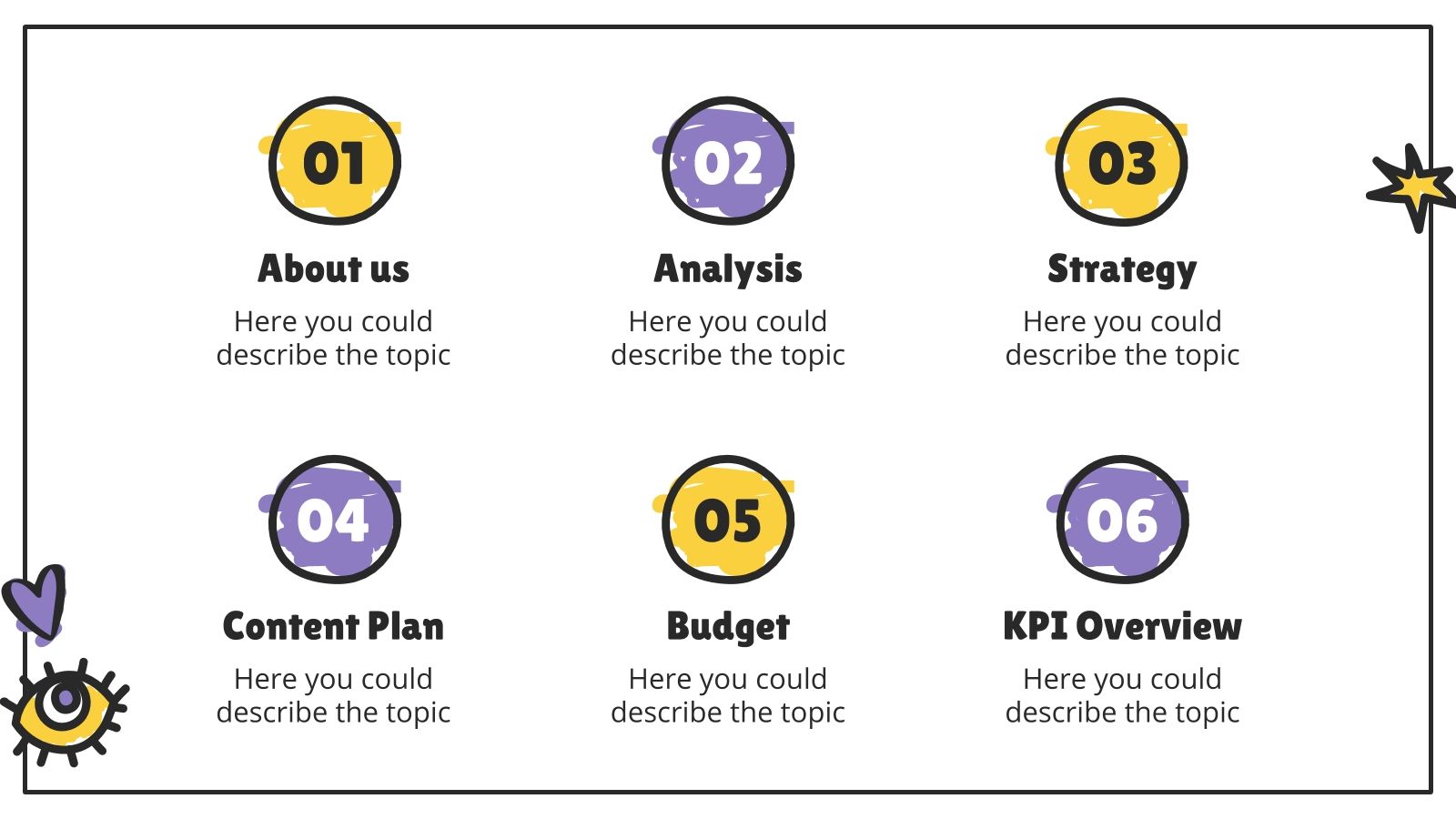 01

About us

Here you could describe the topic

02

Analysis

Here you could describe the topic

03

Strategy

Here you could describe the topic

04

Content Plan

Here you could describe the topic

05

Budget

Here you could describe the topic

06

KPI Overview

Here you could describe the topic